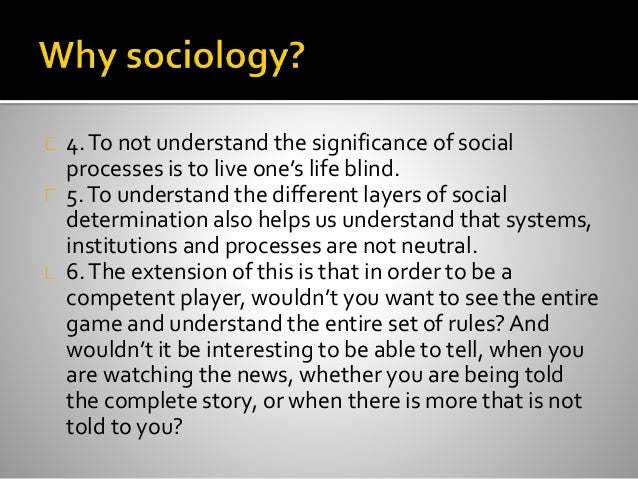 Why sociology?

4. To not understand the significance of social processes is to live one's life blind.

5. To understand the different layers of social determination also helps us understand that systems, institutions and processes are not neutral.

6. The extension of this is that in order to be a competent player, wouldn't you want to see the entire game and understand the entire set of rules? And wouldn't it be interesting to be able to tell, when you are watching the news, whether you are being told the complete story, or when there is more that is not told to you?